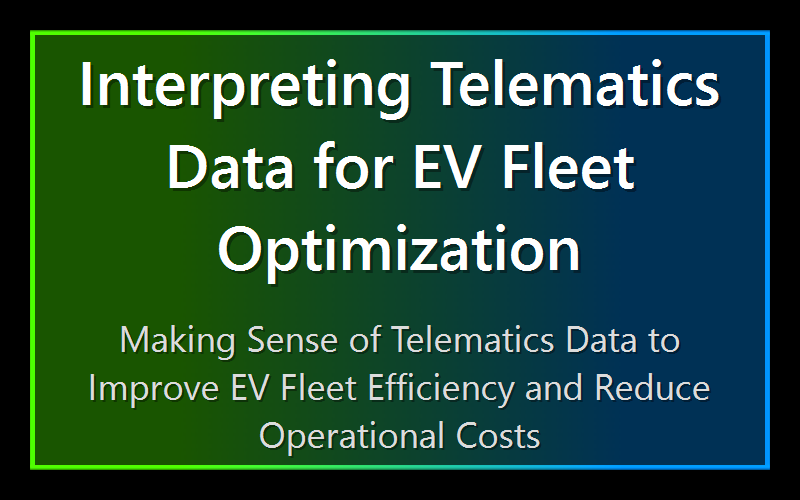 Interpreting Telematics Data for EV Fleet Optimization

Making Sense of Telematics Data to Improve EV Fleet Efficiency and Reduce Operational Costs